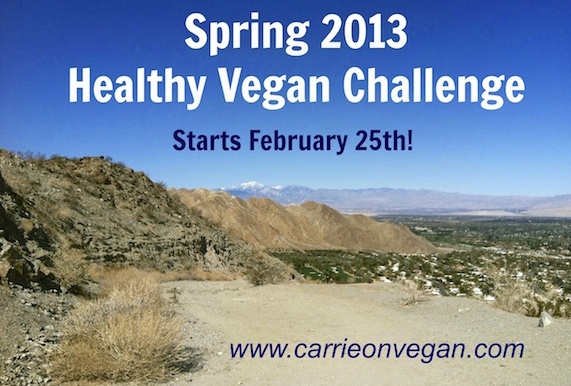 Spring 2013
Healthy Vegan Challenge

Starts February 25th!

www.carrieonvegan.com